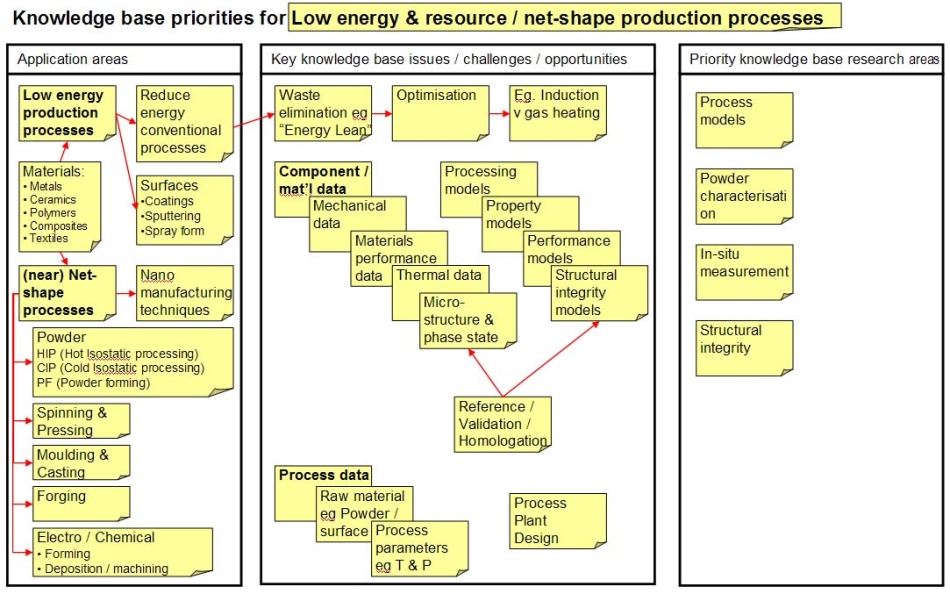 Knowledge base priorities for Low energy & resource / net-shape production processes

Application areas

Low energy production processes

Reduce energy conventional processes

Materials:
• Metals
• Ceramics
• Polymers
• Composites
• Textiles

Surfaces
•Coatings
•Sputtering
•Spray form

(near) Net-shape processes

Nano manufacturing techniques

Powder
HIP (Hot Isostatic processing)
CIP (Cold Isostatic processing)
PF (Powder forming)

Spinning & Pressing

Moulding & Casting

Forging

Electro / Chemical
• Forming
• Deposition / machining

Key knowledge base issues / challenges / opportunities

Waste elimination eg "Energy Lean"

Optimisation

Eg. Induction v gas heating

Component / mat'l data

Mechanical data

Materials performance data

Thermal data

Micro-structure & phase state

Processing models

Property models

Performance models

Structural integrity models

Reference / Validation / Homologation

Process data

Raw material eg Powder / surface

Process parameters eg T & P

Process Plant Design

Priority knowledge base research areas

Process models

Powder characterisation

In-situ measurement

Structural integrity